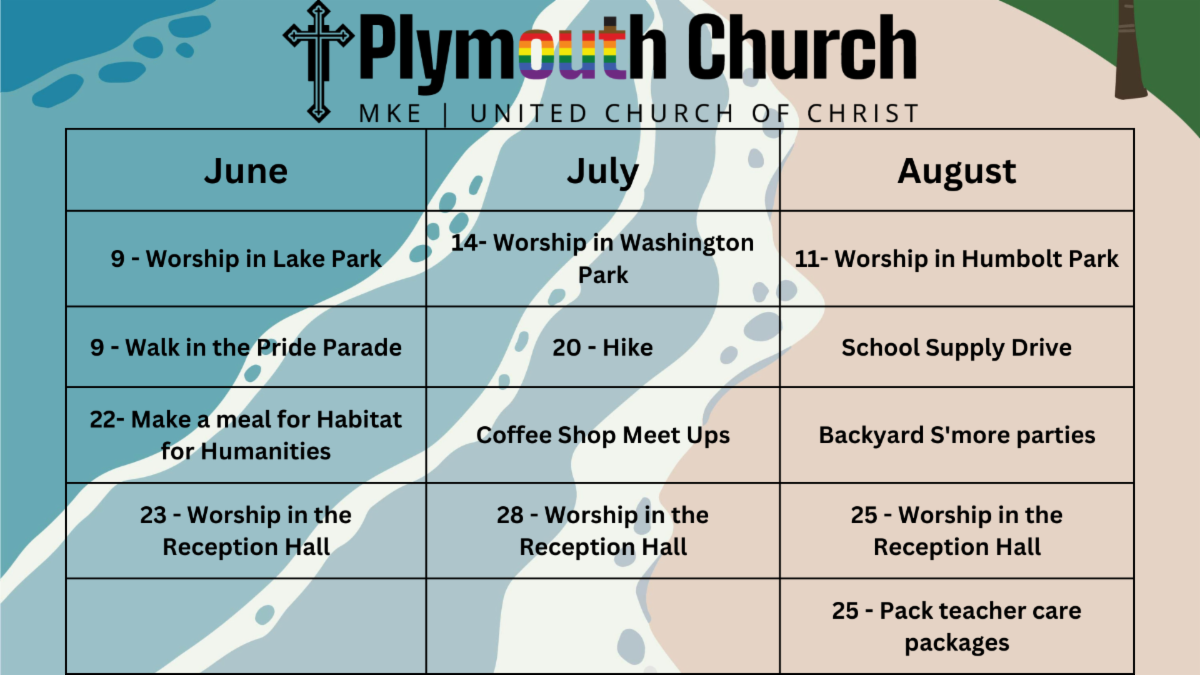 Plymouth Church
MKE | UNITED CHURCH OF CHRIST

| June | July | August |
|---|---|---|
| 9 - Worship in Lake Park | 14- Worship in Washington Park | 11- Worship in Humbolt Park |
| 9 - Walk in the Pride Parade | 20 - Hike | School Supply Drive |
| 22- Make a meal for Habitat for Humanities | Coffee Shop Meet Ups | Backyard S'more parties |
| 23 - Worship in the Reception Hall | 28 - Worship in the Reception Hall | 25 - Worship in the Reception Hall |
| | | 25 - Pack teacher care packages |